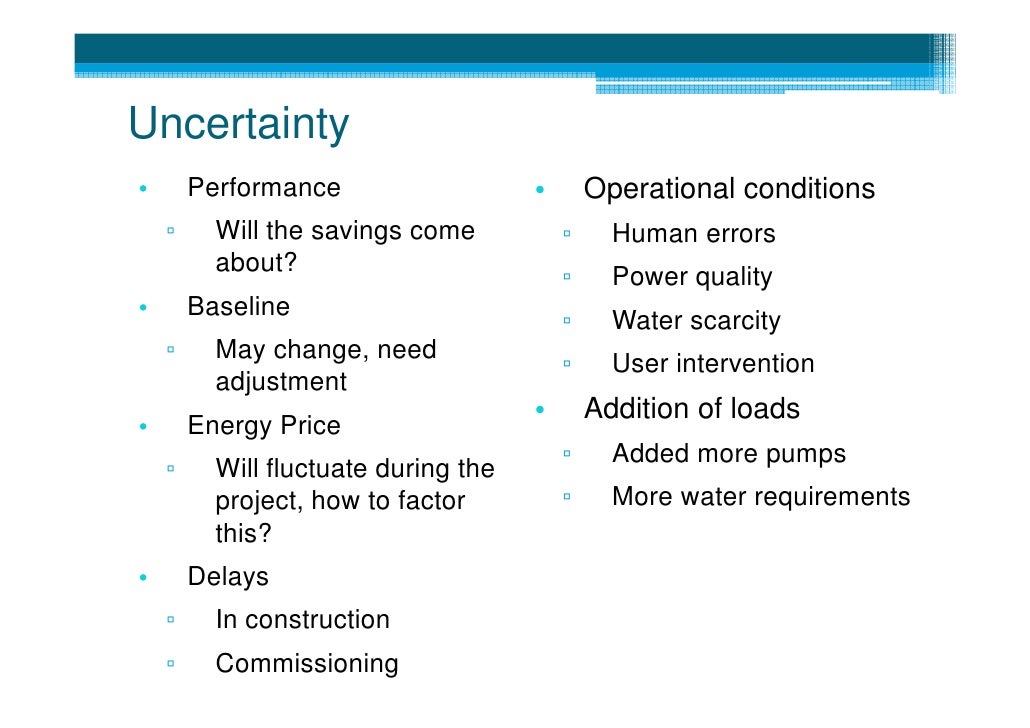 Uncertainty

• Performance
 ▫ Will the savings come about?
• Baseline
 ▫ May change, need adjustment
• Energy Price
 ▫ Will fluctuate during the project, how to factor this?
• Delays
 ▫ In construction
 ▫ Commissioning

• Operational conditions
 ▫ Human errors
 ▫ Power quality
 ▫ Water scarcity
 ▫ User intervention
• Addition of loads
 ▫ Added more pumps
 ▫ More water requirements